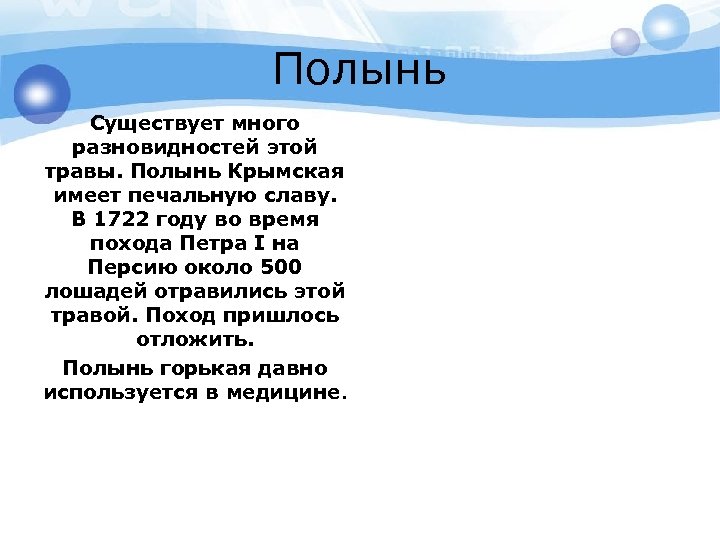 Полынь

Существует много разновидностей этой травы. Полынь Крымская имеет печальную славу. В 1722 году во время похода Петра I на Персию около 500 лошадей отравились этой травой. Поход пришлось отложить.

Полынь горькая давно используется в медицине.